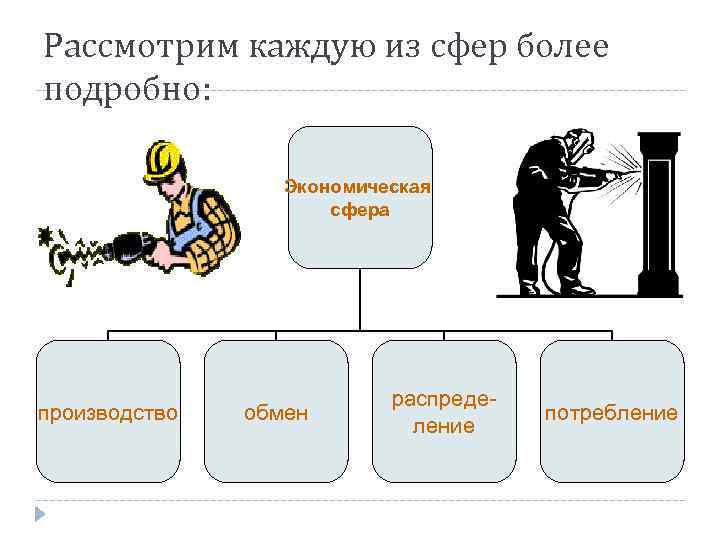 Рассмотрим каждую из сфер более подробно:

Экономическая сфера

производство

обмен

распределение

потребление